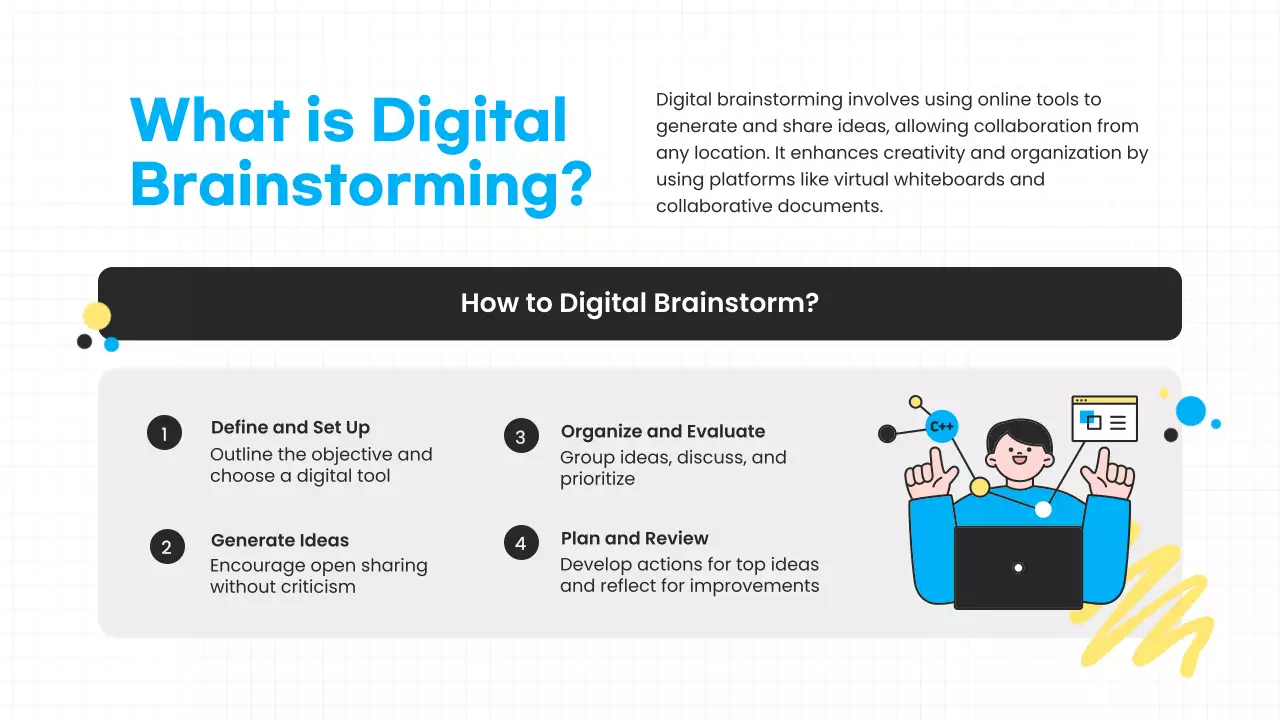 What is Digital Brainstorming?

Digital brainstorming involves using online tools to generate and share ideas, allowing collaboration from any location. It enhances creativity and organization by using platforms like virtual whiteboards and collaborative documents.

How to Digital Brainstorm?

1
Define and Set Up
Outline the objective and choose a digital tool

2
Generate Ideas
Encourage open sharing without criticism

3
Organize and Evaluate
Group ideas, discuss, and prioritize

4
Plan and Review
Develop actions for top ideas and reflect for improvements

C++